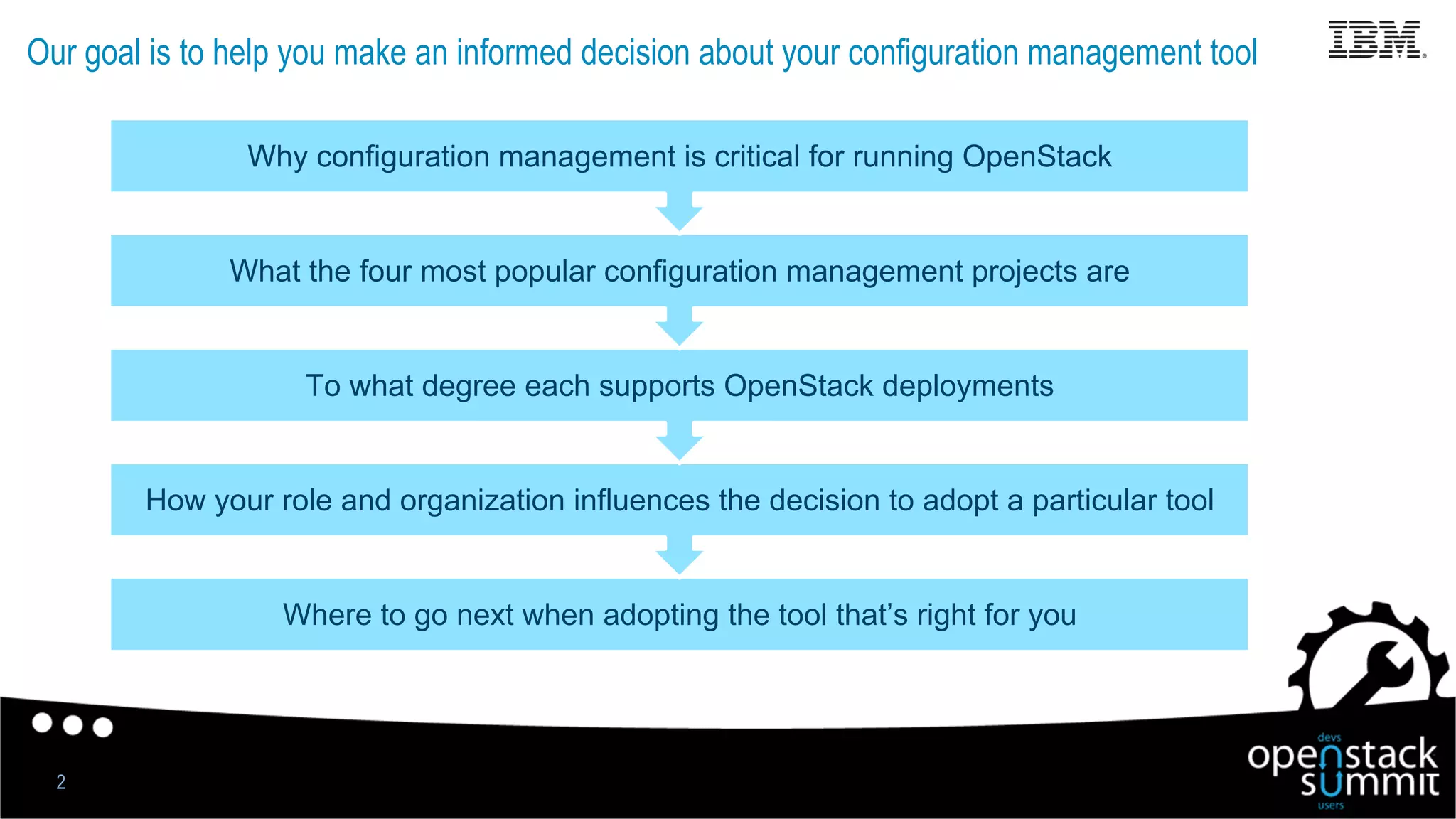 Our goal is to help you make an informed decision about your configuration management tool

IBM

Why configuration management is critical for running OpenStack

What the four most popular configuration management projects are

To what degree each supports OpenStack deployments

How your role and organization influences the decision to adopt a particular tool

Where to go next when adopting the tool that's right for you

2

devs
openstack
summit
users